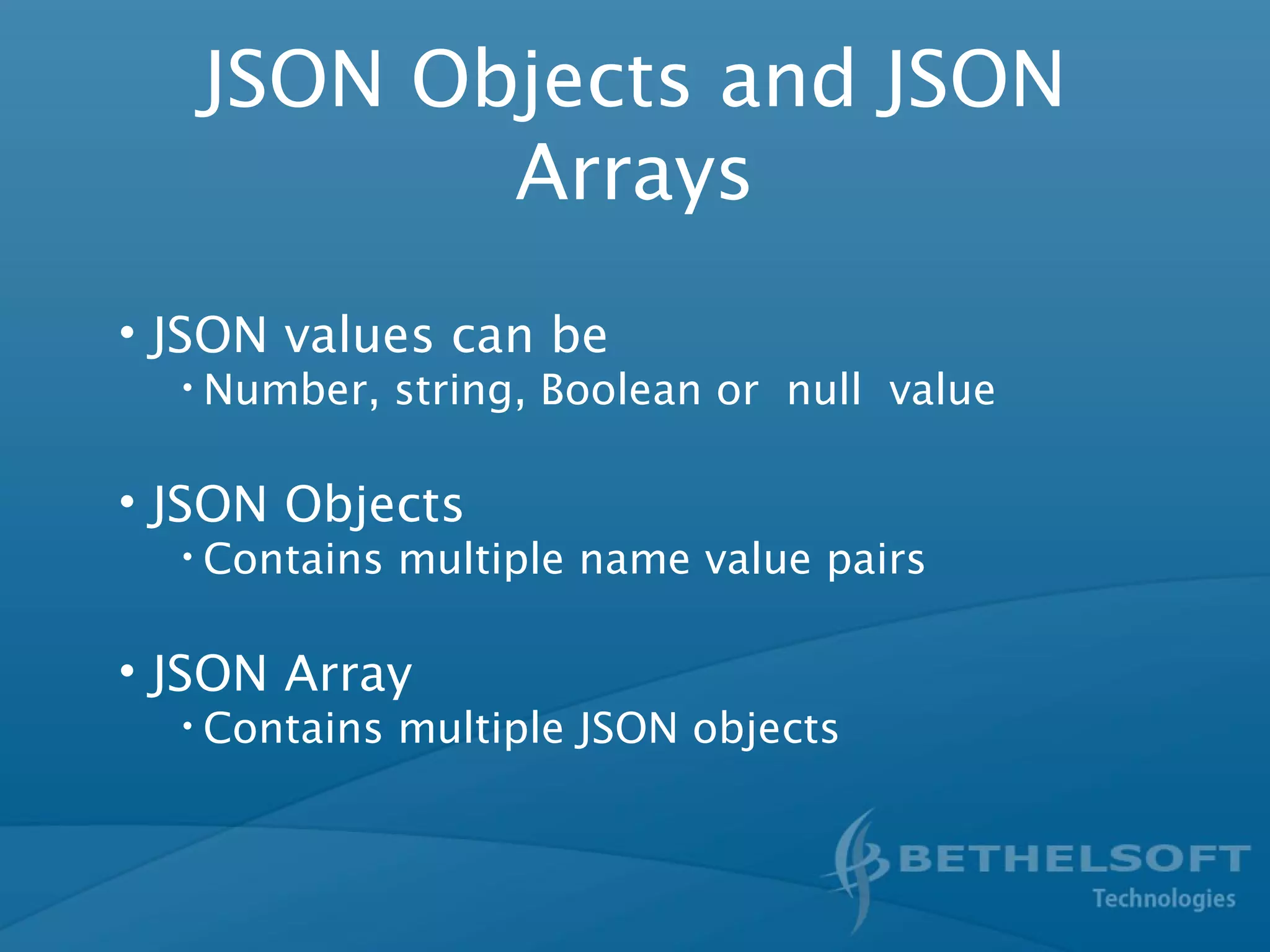 JSON Objects and JSON Arrays

• JSON values can be
  • Number, string, Boolean or null value

• JSON Objects
  • Contains multiple name value pairs

• JSON Array
  • Contains multiple JSON objects

BETHELSOFT
Technologies